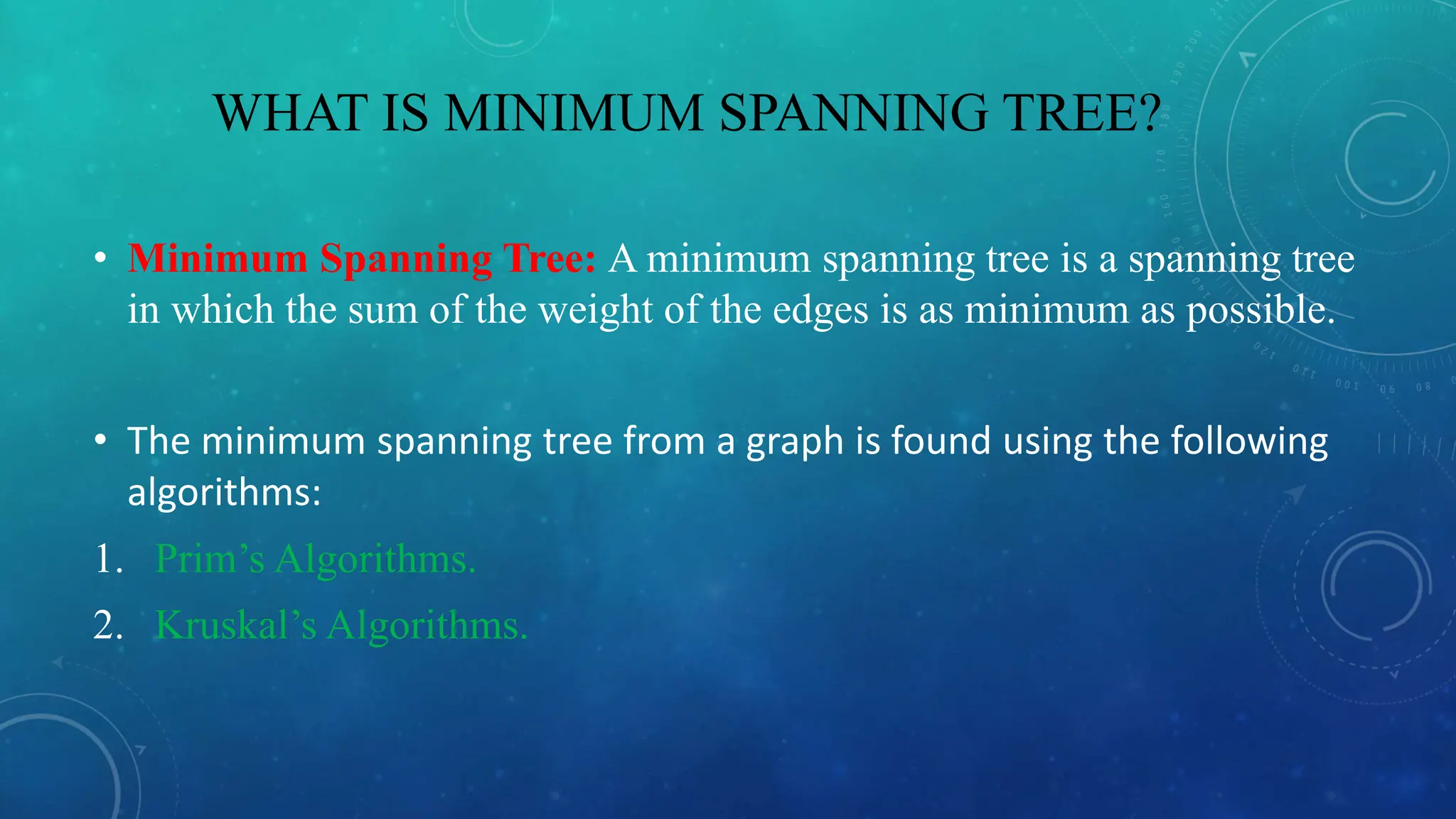 WHAT IS MINIMUM SPANNING TREE?

• Minimum Spanning Tree: A minimum spanning tree is a spanning tree in which the sum of the weight of the edges is as minimum as possible.

• The minimum spanning tree from a graph is found using the following algorithms:

1. Prim's Algorithms.
2. Kruskal's Algorithms.